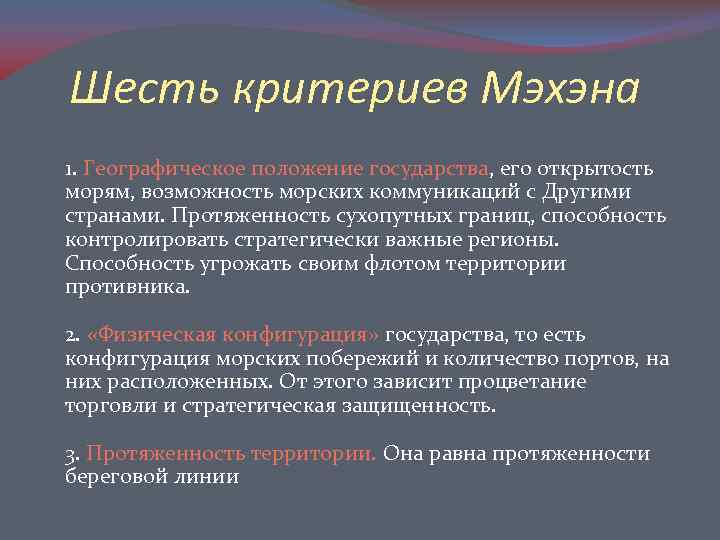 Шесть критериев Мэхэна

1. Географическое положение государства, его открытость морям, возможность морских коммуникаций с Другими странами. Протяженность сухопутных границ, способность контролировать стратегически важные регионы. Способность угрожать своим флотом территории противника.

2. «Физическая конфигурация» государства, то есть конфигурация морских побережий и количество портов, на них расположенных. От этого зависит процветание торговли и стратегическая защищенность.

3. Протяженность территории. Она равна протяженности береговой линии